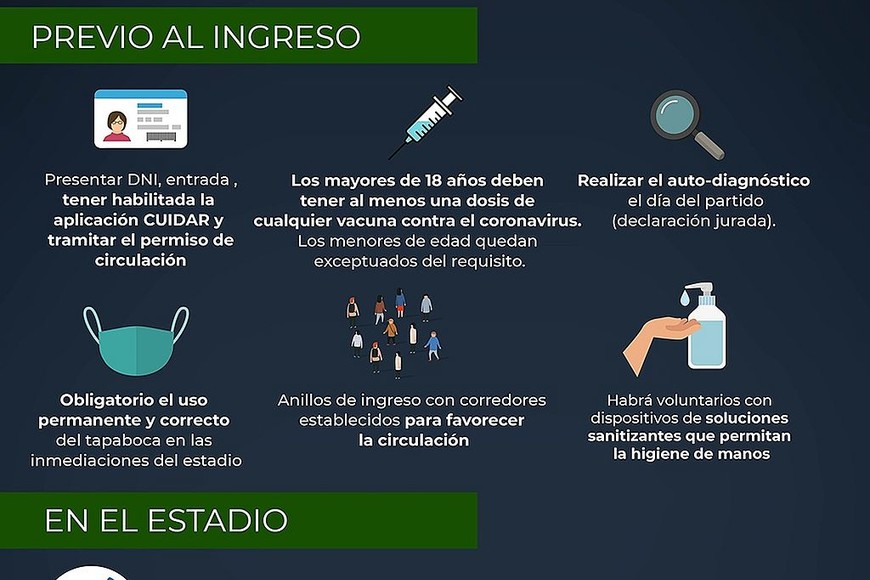 PREVIO AL INGRESO

Presentar DNI, entrada , tener habilitada la aplicación CUIDAR y tramitar el permiso de circulación

Los mayores de 18 años deben tener al menos una dosis de cualquier vacuna contra el coronavirus. Los menores de edad quedan exceptuados del requisito.

Realizar el auto-diagnóstico el día del partido (declaración jurada).

Obligatorio el uso permanente y correcto del tapaboca en las inmediaciones del estadio

Anillos de ingreso con corredores establecidos para favorecer la circulación

Habrá voluntarios con dispositivos de soluciones sanitizantes que permitan la higiene de manos

EN EL ESTADIO